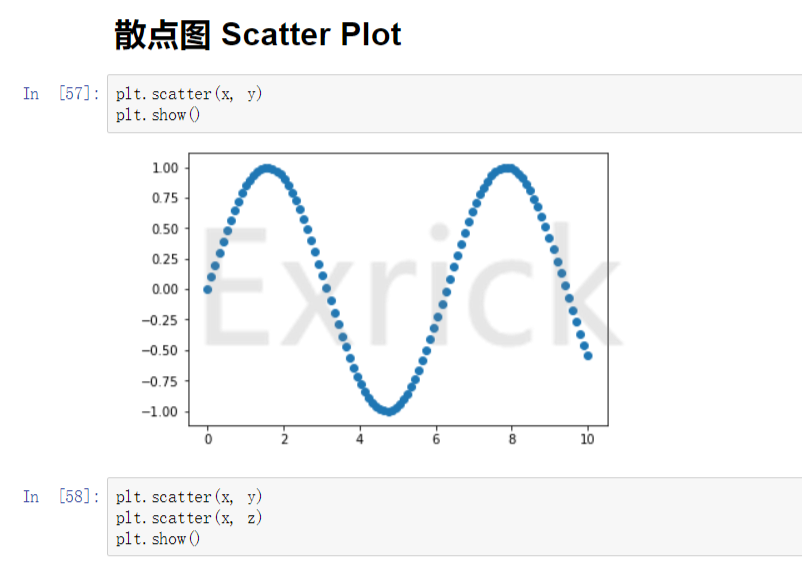 散点图 Scatter Plot

In [57]: plt.scatter(x, y)
plt.show()

1.00
0.75
0.50
0.25
0.00
−0.25
−0.50
−0.75
−1.00
0
2
4
6
8
10

Exrick

In [58]: plt.scatter(x, y)
plt.scatter(x, z)
plt.show()